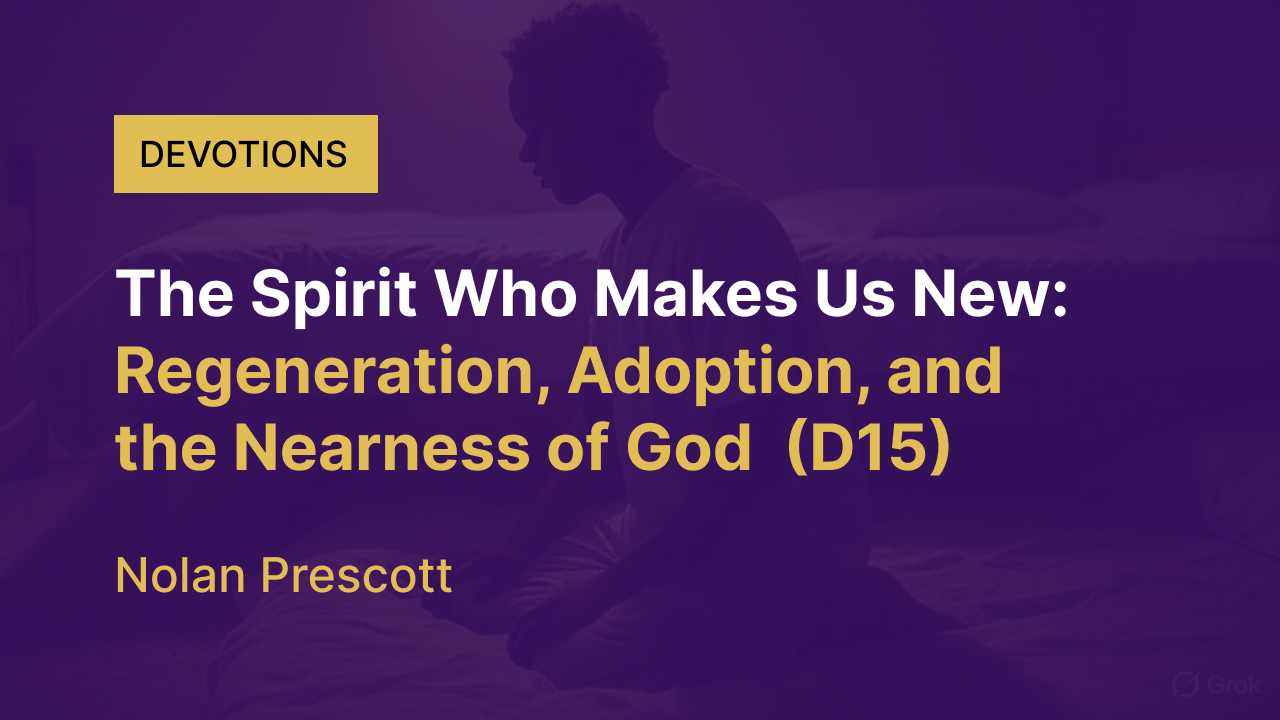 DEVOTIONS

The Spirit Who Makes Us New: Regeneration, Adoption, and the Nearness of God (D15)

Nolan Prescott

Grok